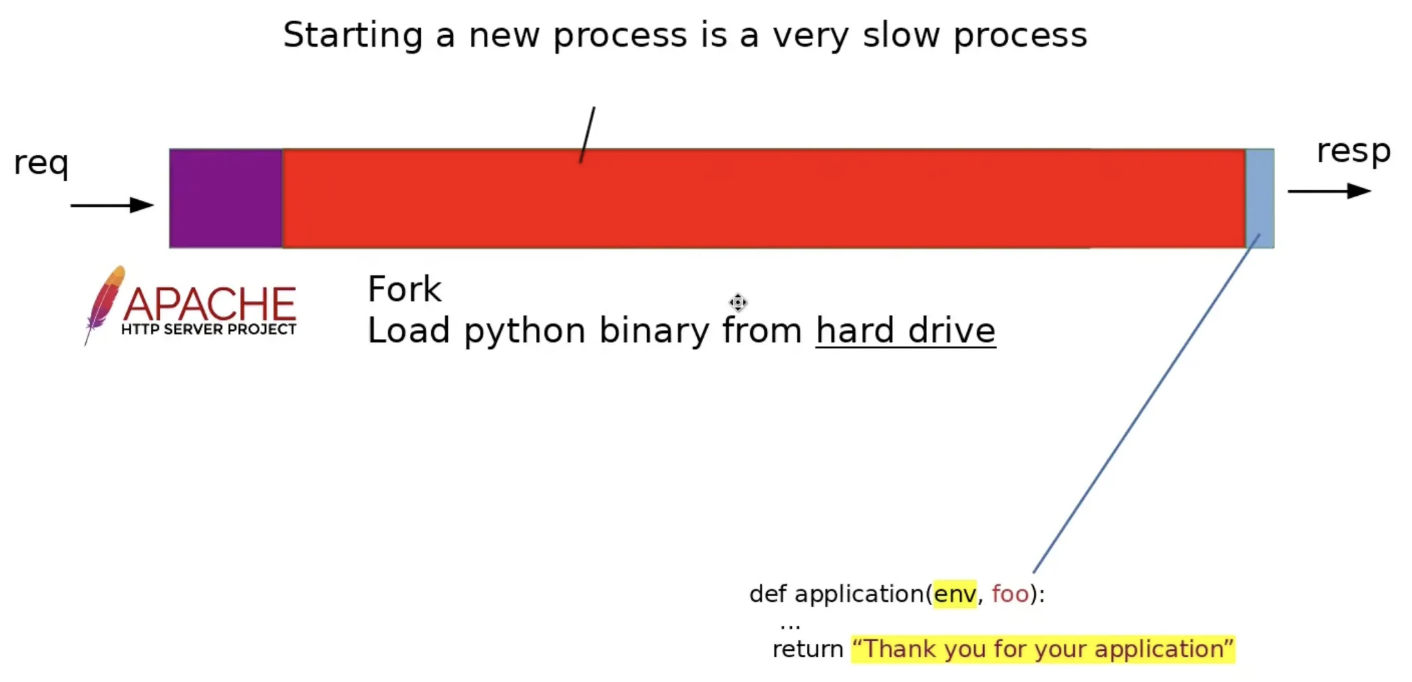 Starting a new process is a very slow process

req

resp

APACHE
HTTP SERVER PROJECT

Fork
Load python binary from hard drive

def application(env, foo):
...
return “Thank you for your application”